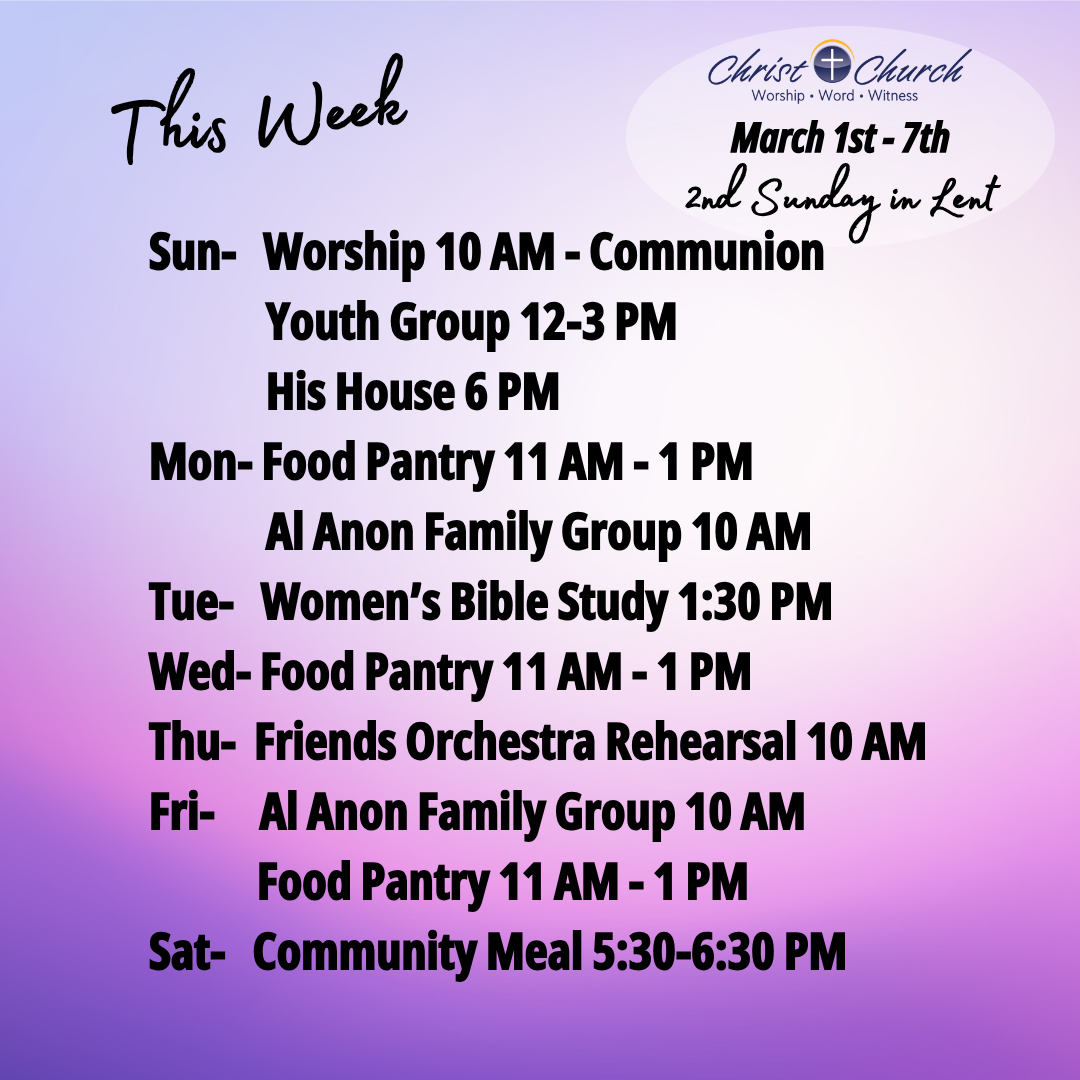 This Week

Christ Church
Worship • Word • Witness

March 1st - 7th
2nd Sunday in Lent

Sun- Worship 10 AM - Communion
Youth Group 12-3 PM
His House 6 PM
Mon- Food Pantry 11 AM - 1 PM
Al Anon Family Group 10 AM
Tue- Women's Bible Study 1:30 PM
Wed- Food Pantry 11 AM - 1 PM
Thu- Friends Orchestra Rehearsal 10 AM
Fri- Al Anon Family Group 10 AM
Food Pantry 11 AM - 1 PM
Sat- Community Meal 5:30-6:30 PM